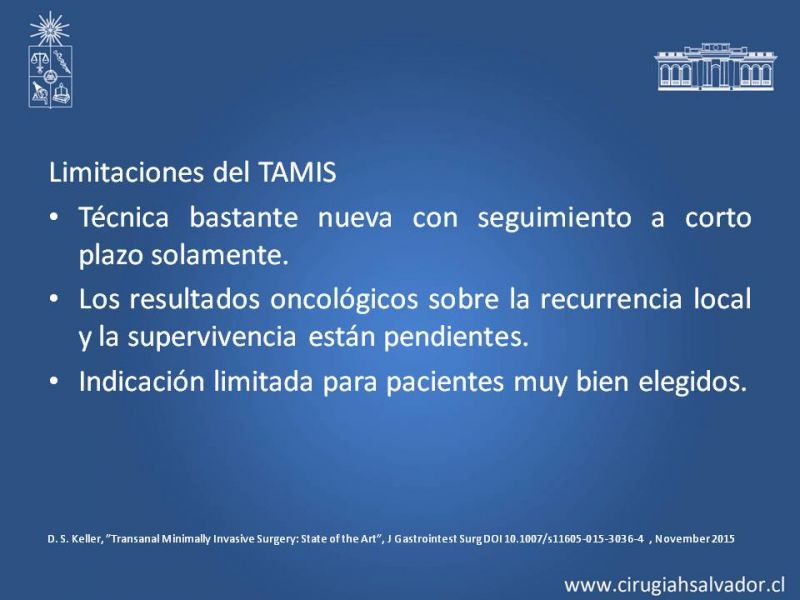 Limitaciones del TAMIS

• Técnica bastante nueva con seguimiento a corto plazo solamente.

• Los resultados oncológicos sobre la recurrencia local y la supervivencia están pendientes.

• Indicación limitada para pacientes muy bien elegidos.

D. S. Keller, "Transanal Minimally Invasive Surgery: State of the Art", J Gastrointest Surg DOI 10.1007/s11605-015-3036-4 , November 2015

www.cirugiahsalvador.cl